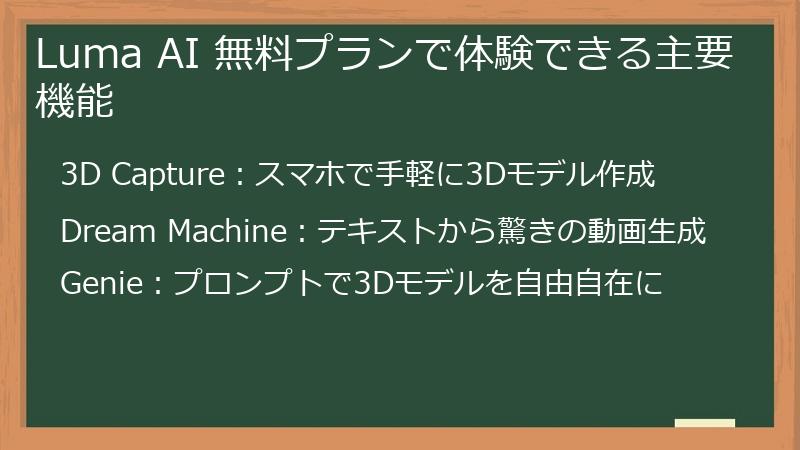 Luma AI 無料プランで体験できる主要機能

3D Capture：スマホで手軽に3Dモデル作成

Dream Machine：テキストから驚きの動画生成

Genie：プロンプトで3Dモデルを自由自在に